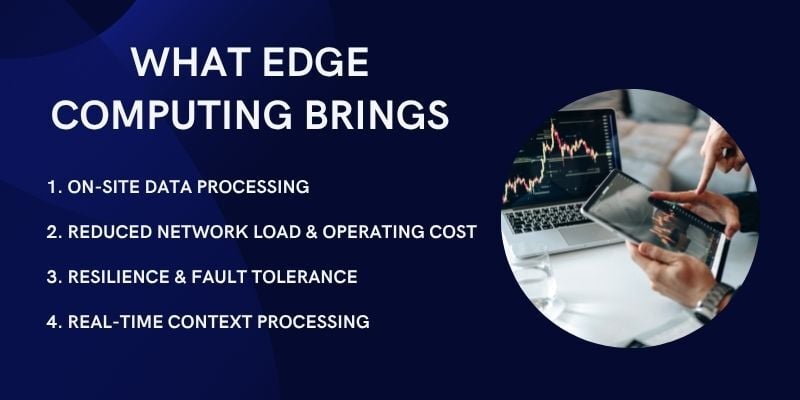 WHAT EDGE COMPUTING BRINGS

1. ON-SITE DATA PROCESSING

2. REDUCED NETWORK LOAD & OPERATING COST

3. RESILIENCE & FAULT TOLERANCE

4. REAL-TIME CONTEXT PROCESSING